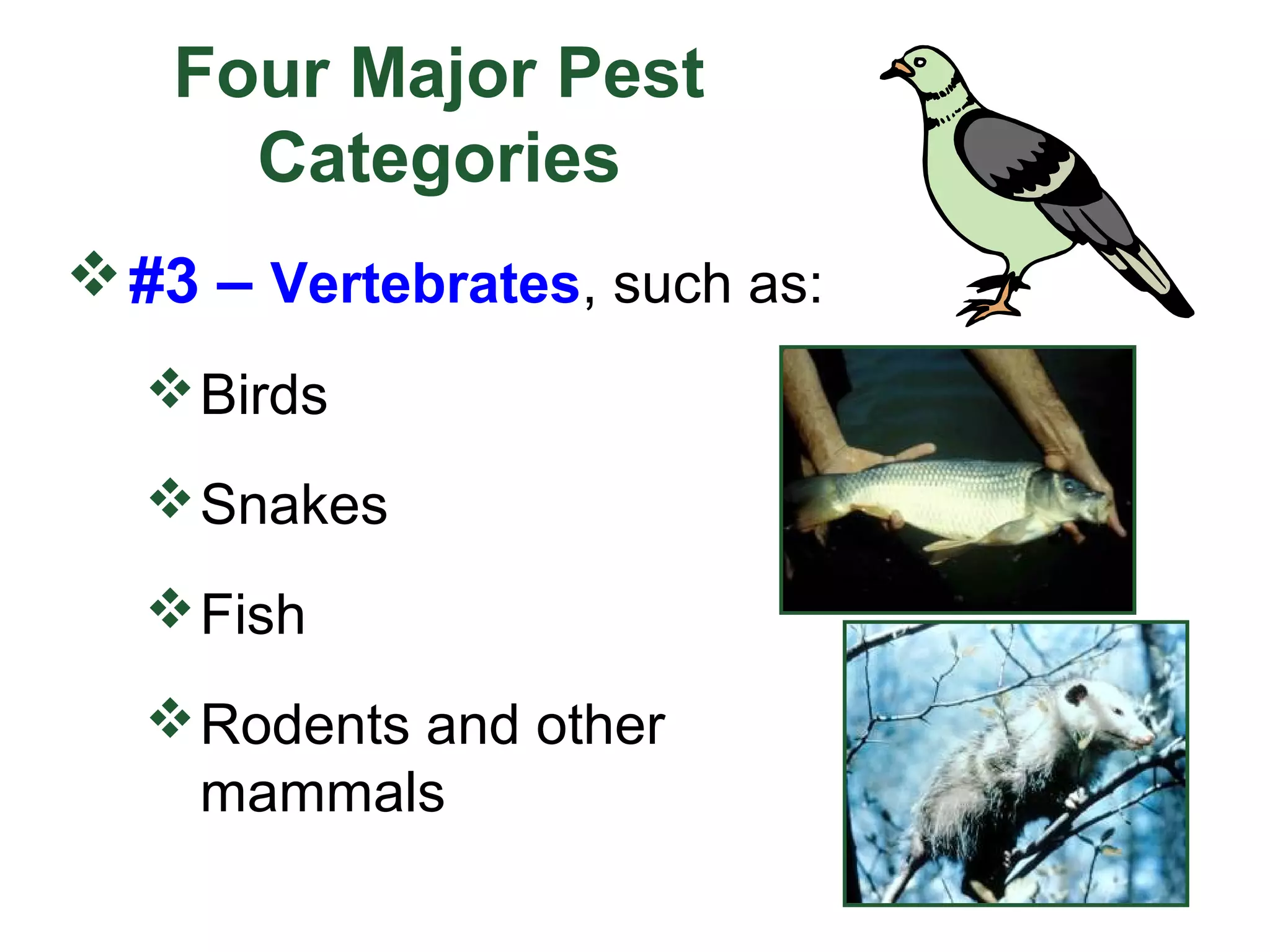 Four Major Pest Categories

❖ #3 – Vertebrates, such as:

❖ Birds

❖ Snakes

❖ Fish

❖ Rodents and other mammals